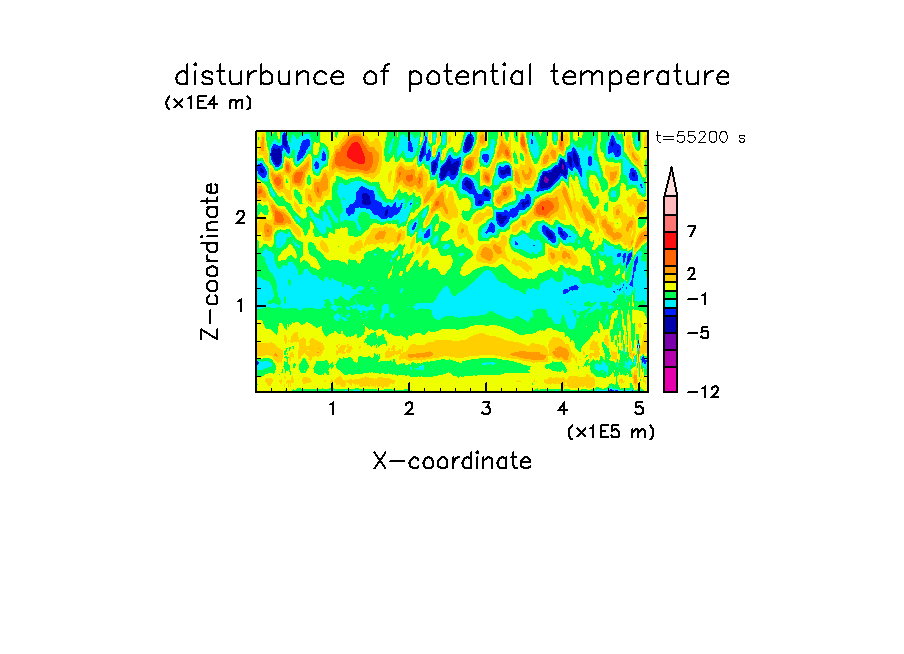 disturbunce of potential temperature

(x1E4 m)

t=55200 s

Z-coordinate

2

1

7

2

−1

−5

−12

1 2 3 4 5

(x1E5 m)

X-coordinate